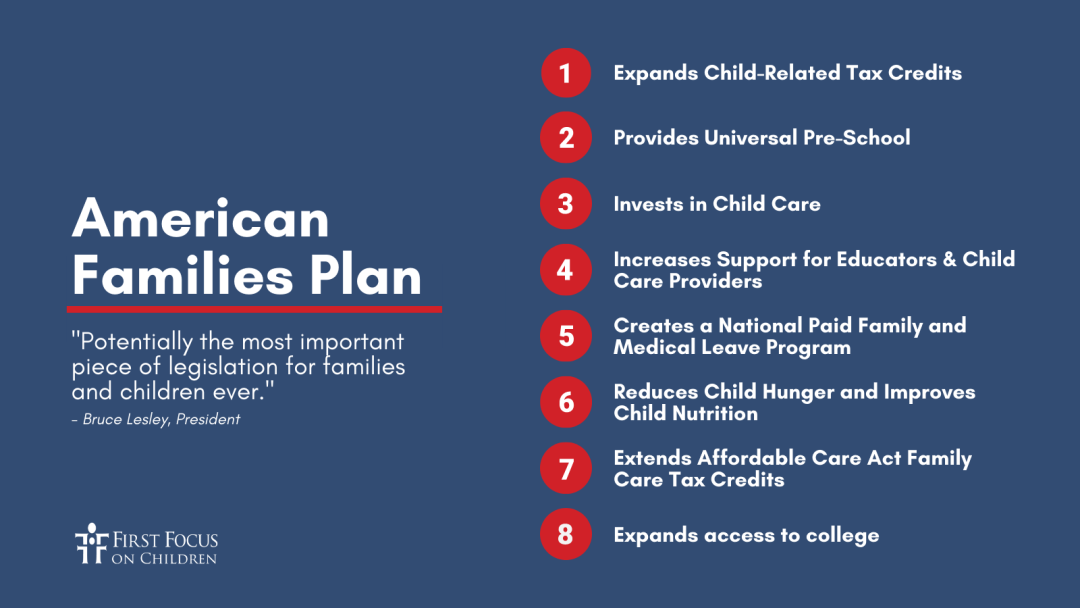 American Families Plan

"Potentially the most important piece of legislation for families and children ever."
– Bruce Lesley, President

FIRST FOCUS ON CHILDREN

1 Expands Child-Related Tax Credits

2 Provides Universal Pre-School

3 Invests in Child Care

4 Increases Support for Educators & Child Care Providers

5 Creates a National Paid Family and Medical Leave Program

6 Reduces Child Hunger and Improves Child Nutrition

7 Extends Affordable Care Act Family Care Tax Credits

8 Expands access to college